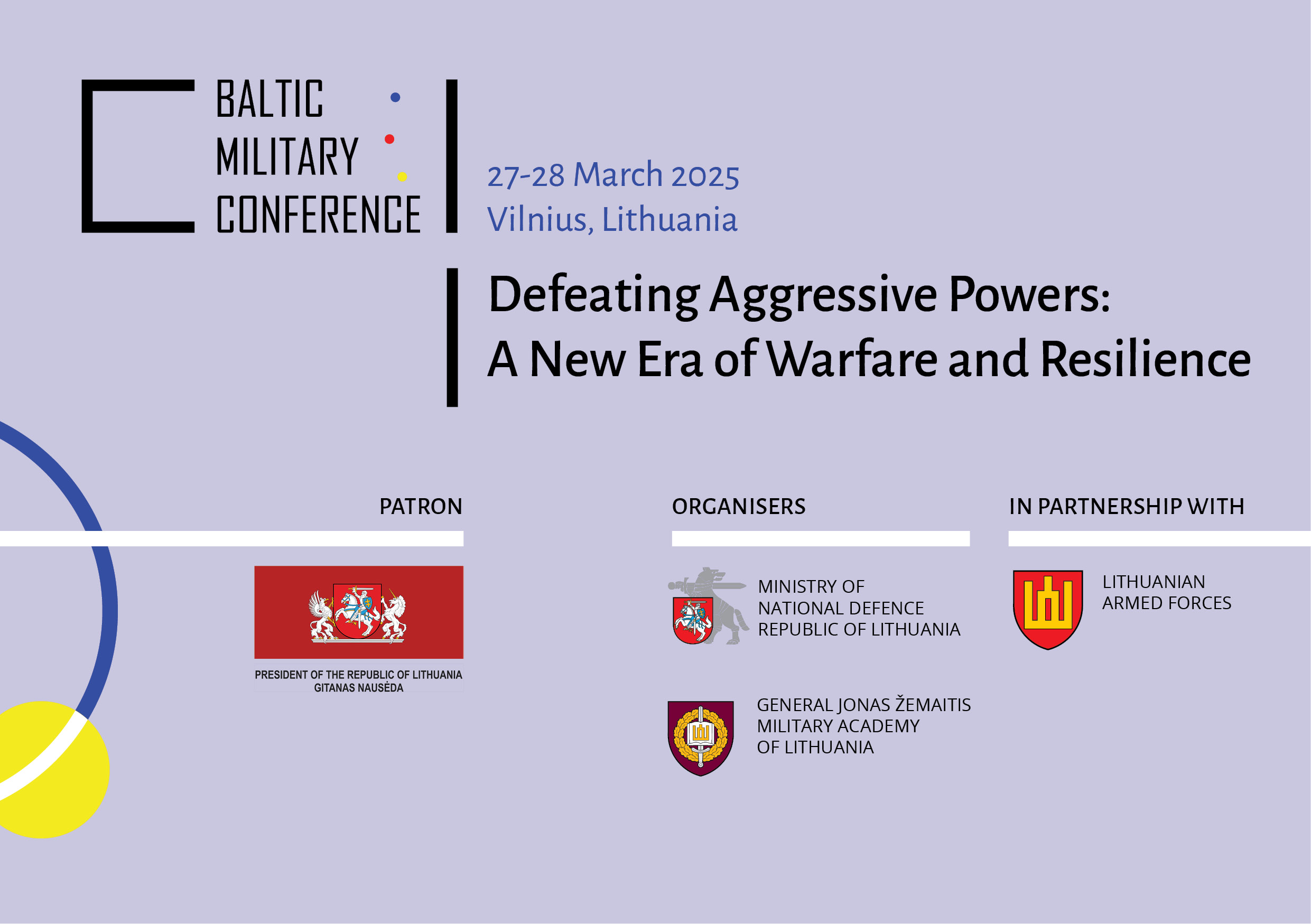 BALTIC
MILITARY
CONFERENCE

27-28 March 2025
Vilnius, Lithuania

Defeating Aggressive Powers:
A New Era of Warfare and Resilience

PATRON

PRESIDENT OF THE REPUBLIC OF LITHUANIA
GITANAS NAUSĖDA

ORGANISERS

MINISTRY OF
NATIONAL DEFENCE
REPUBLIC OF LITHUANIA

GENERAL JONAS ŽEMAITIS
MILITARY ACADEMY
OF LITHUANIA

IN PARTNERSHIP WITH

LITHUANIAN
ARMED FORCES